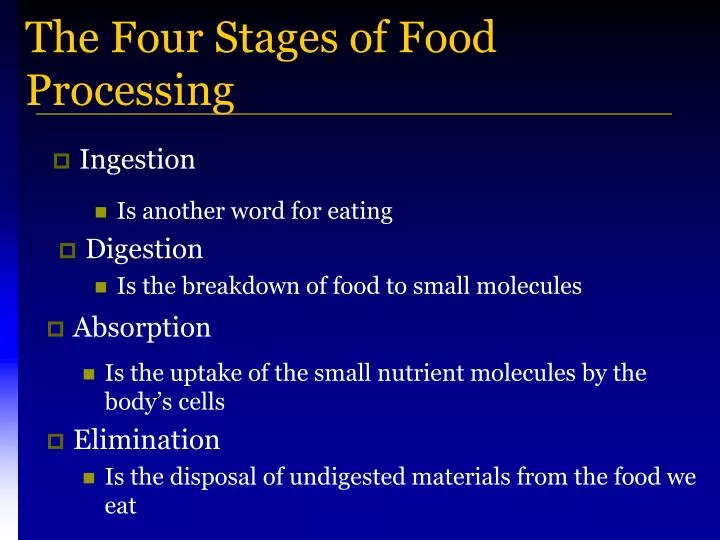 The Four Stages of Food Processing

Ingestion

Is another word for eating

Digestion

Is the breakdown of food to small molecules

Absorption

Is the uptake of the small nutrient molecules by the body’s cells

Elimination

Is the disposal of undigested materials from the food we eat